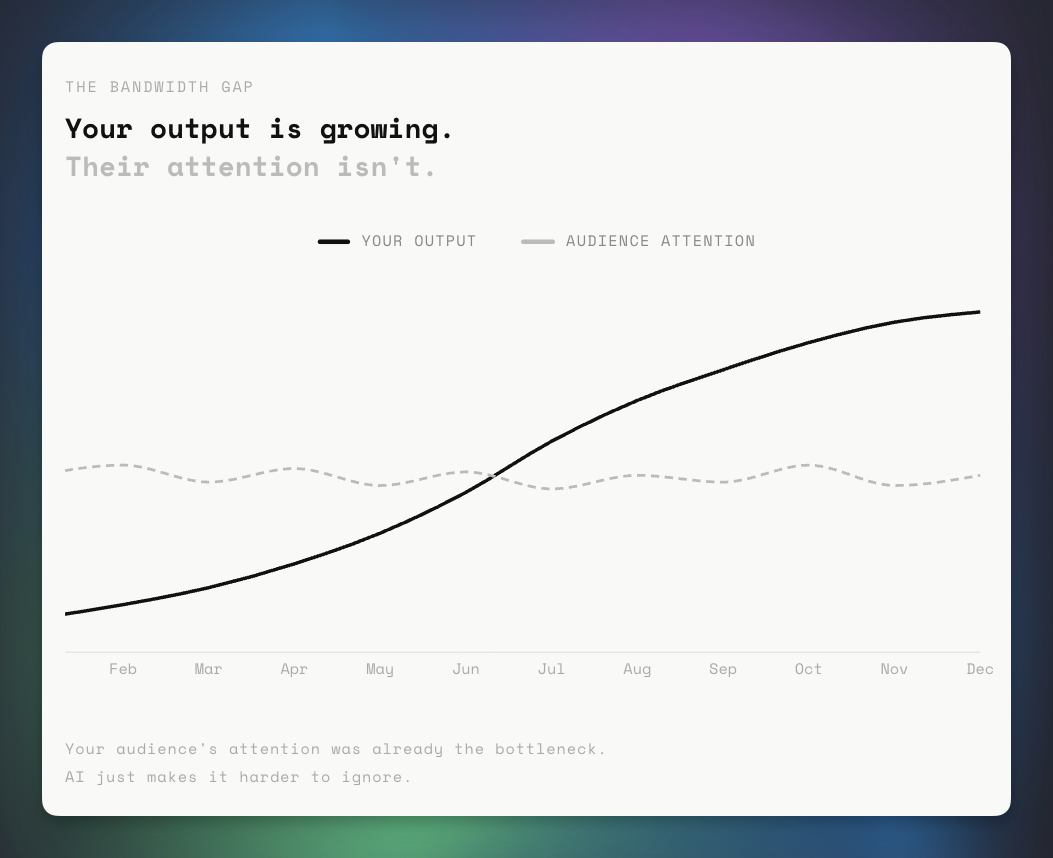 THE BANDWIDTH GAP

Your output is growing.
Their attention isn't.

YOUR OUTPUT AUDIENCE ATTENTION

Feb Mar Apr May Jun Jul Aug Sep Oct Nov Dec

Your audience's attention was already the bottleneck.
AI just makes it harder to ignore.